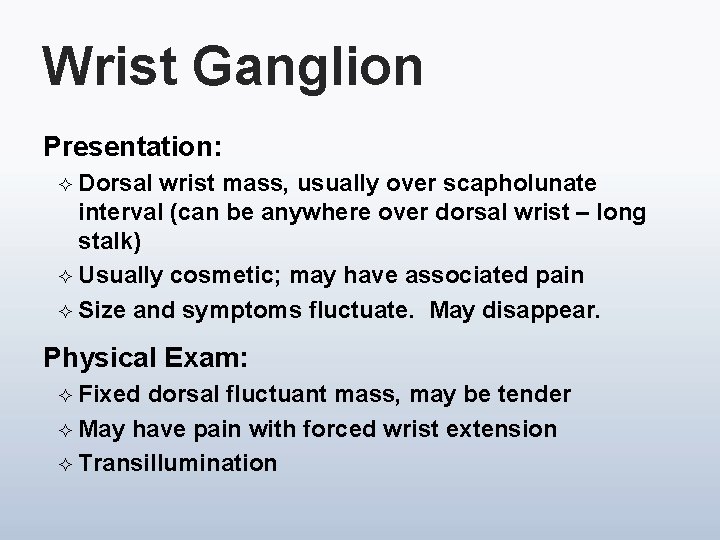 Wrist Ganglion

Presentation:

✧ Dorsal wrist mass, usually over scapholunate interval (can be anywhere over dorsal wrist – long stalk)

✧ Usually cosmetic; may have associated pain

✧ Size and symptoms fluctuate. May disappear.

Physical Exam:

✧ Fixed dorsal fluctuant mass, may be tender

✧ May have pain with forced wrist extension

✧ Transillumination